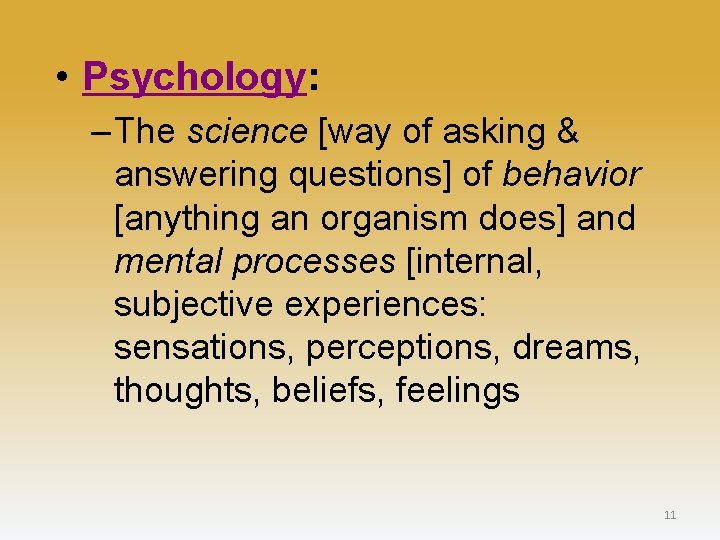 • Psychology:

– The science [way of asking & answering questions] of behavior [anything an organism does] and mental processes [internal, subjective experiences: sensations, perceptions, dreams, thoughts, beliefs, feelings

11